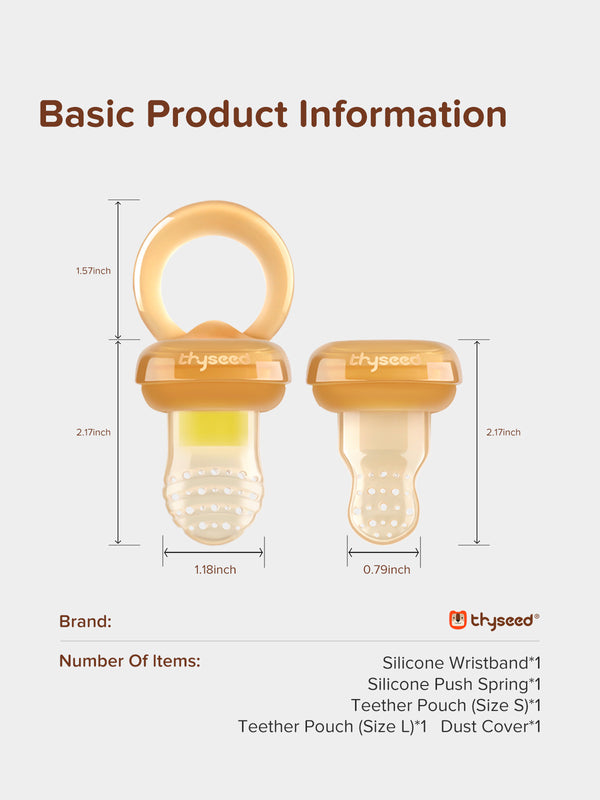 Basic Product Information

1.57inch

thyseed

thyseed

2.17inch

2.17inch

1.18inch

0.79inch

Brand:

thyseed®

Number Of Items:

Silicone Wristband*1
Silicone Push Spring*1
Teether Pouch (Size S)*1
Teether Pouch (Size L)*1 Dust Cover*1